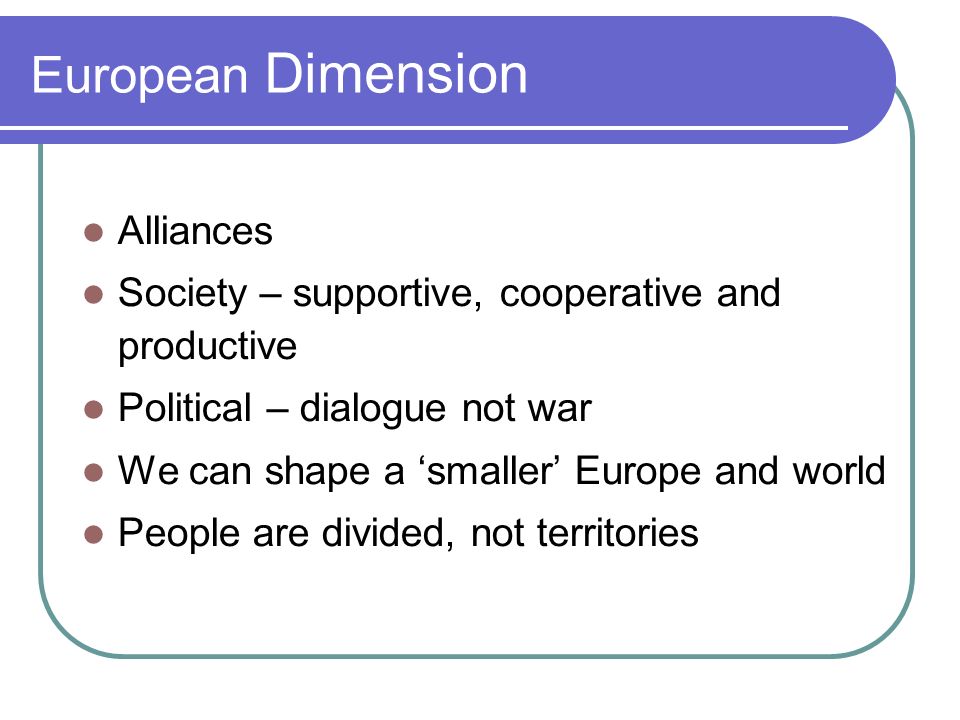 European Dimension

- Alliances
- Society – supportive, cooperative and productive
- Political – dialogue not war
- We can shape a ‘smaller’ Europe and world
- People are divided, not territories